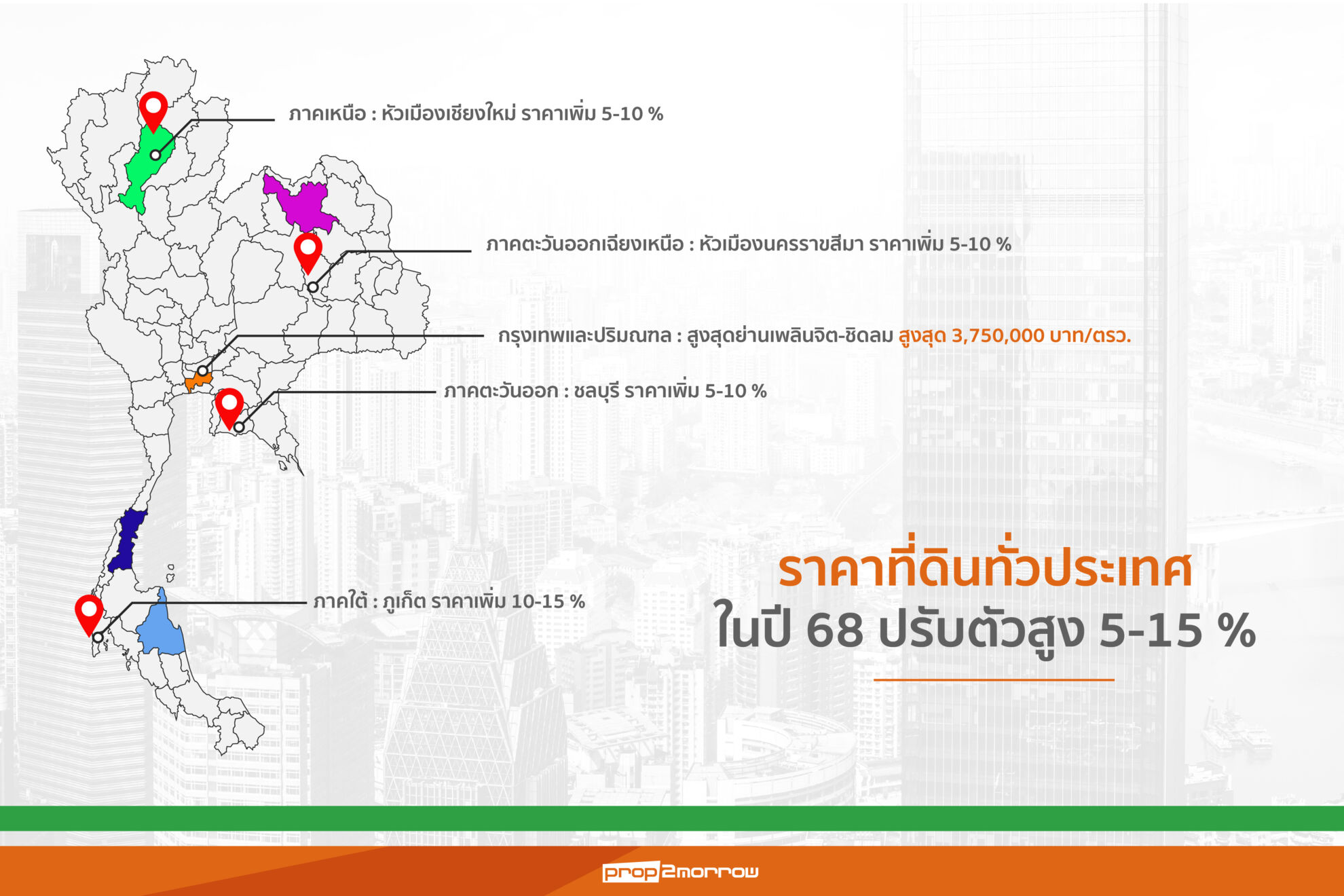 ภาคเหนือ : หัวเมืองเชียงใหม่ ราคาเพิ่ม 5-10 %

ภาคตะวันออกเฉียงเหนือ : หัวเมืองนครราชสีมา ราคาเพิ่ม 5-10 %

กรุงเทพและปริมณฑล : สูงสุดย่านเพลินจิต-ชิดลม สูงสุด 3,750,000 บาท/ตรว.

ภาคตะวันออก : ชลบุรี ราคาเพิ่ม 5-10 %

ภาคใต้ : ภูเก็ต ราคาเพิ่ม 10-15 %

ราคาที่ดินทั่วประเทศ
ในปี 68 ปรับตัวสูง 5-15 %

prop2morrow